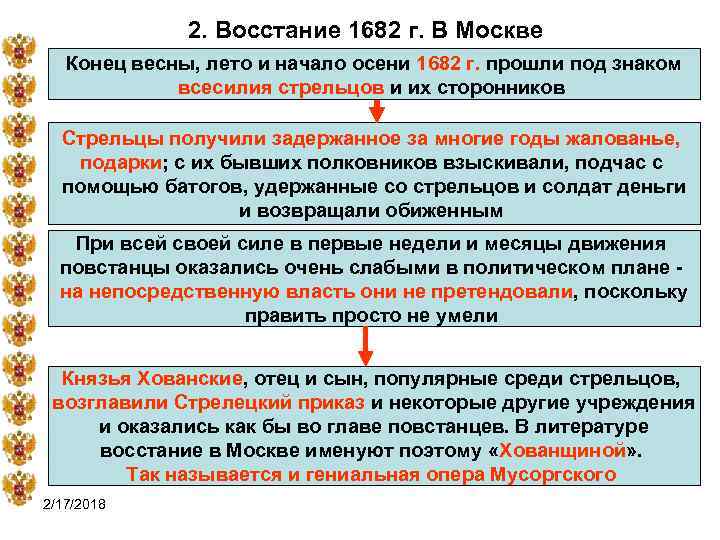 2. Восстание 1682 г. В Москве

Конец весны, лето и начало осени 1682 г. прошли под знаком всесилия стрельцов и их сторонников

Стрельцы получили задержанное за многие годы жалованье, подарки; с их бывших полковников взыскивали, подчас с помощью батогов, удержанные со стрельцов и солдат деньги и возвращали обиженным

При всей своей силе в первые недели и месяцы движения повстанцы оказались очень слабыми в политическом плане - на непосредственную власть они не претендовали, поскольку править просто не умели

Князья Хованские, отец и сын, популярные среди стрельцов, возглавили Стрелецкий приказ и некоторые другие учреждения и оказались как бы во главе повстанцев. В литературе восстание в Москве именуют поэтому «Хованщиной». Так называется и гениальная опера Мусоргского

2/17/2018